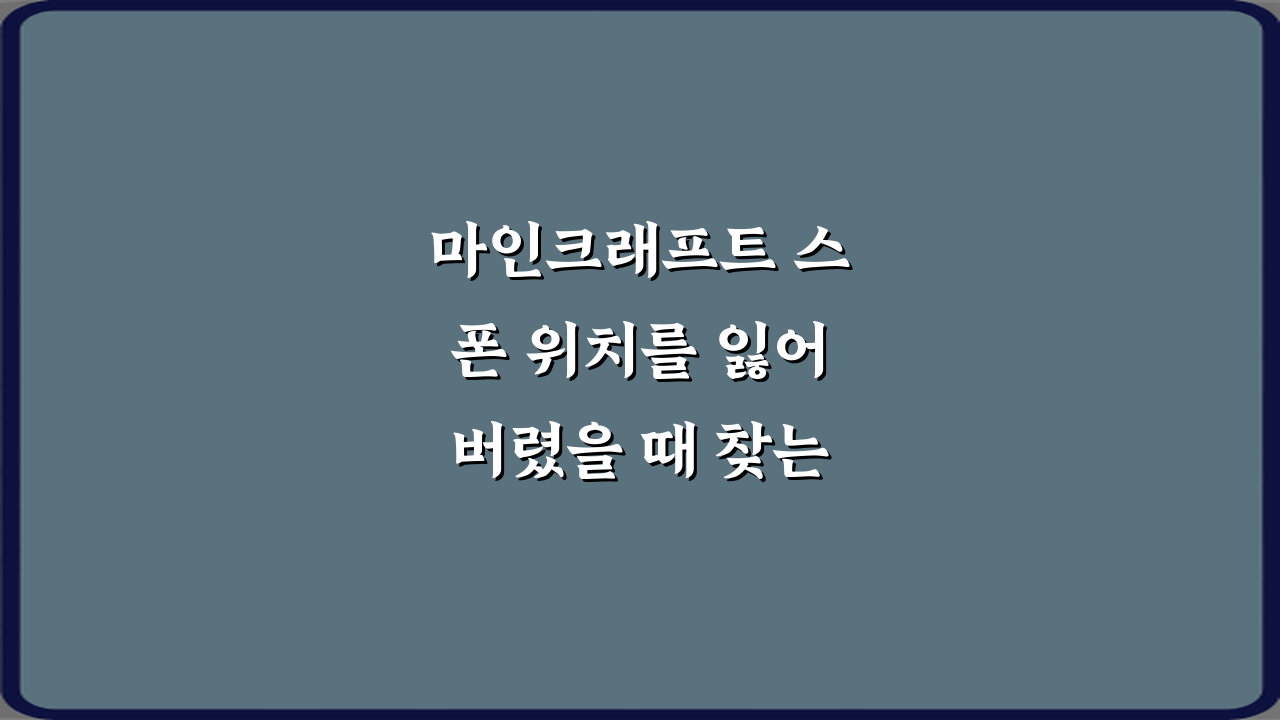 마인크래프트 스폰 위치를 잃어버렸을 때 찾는